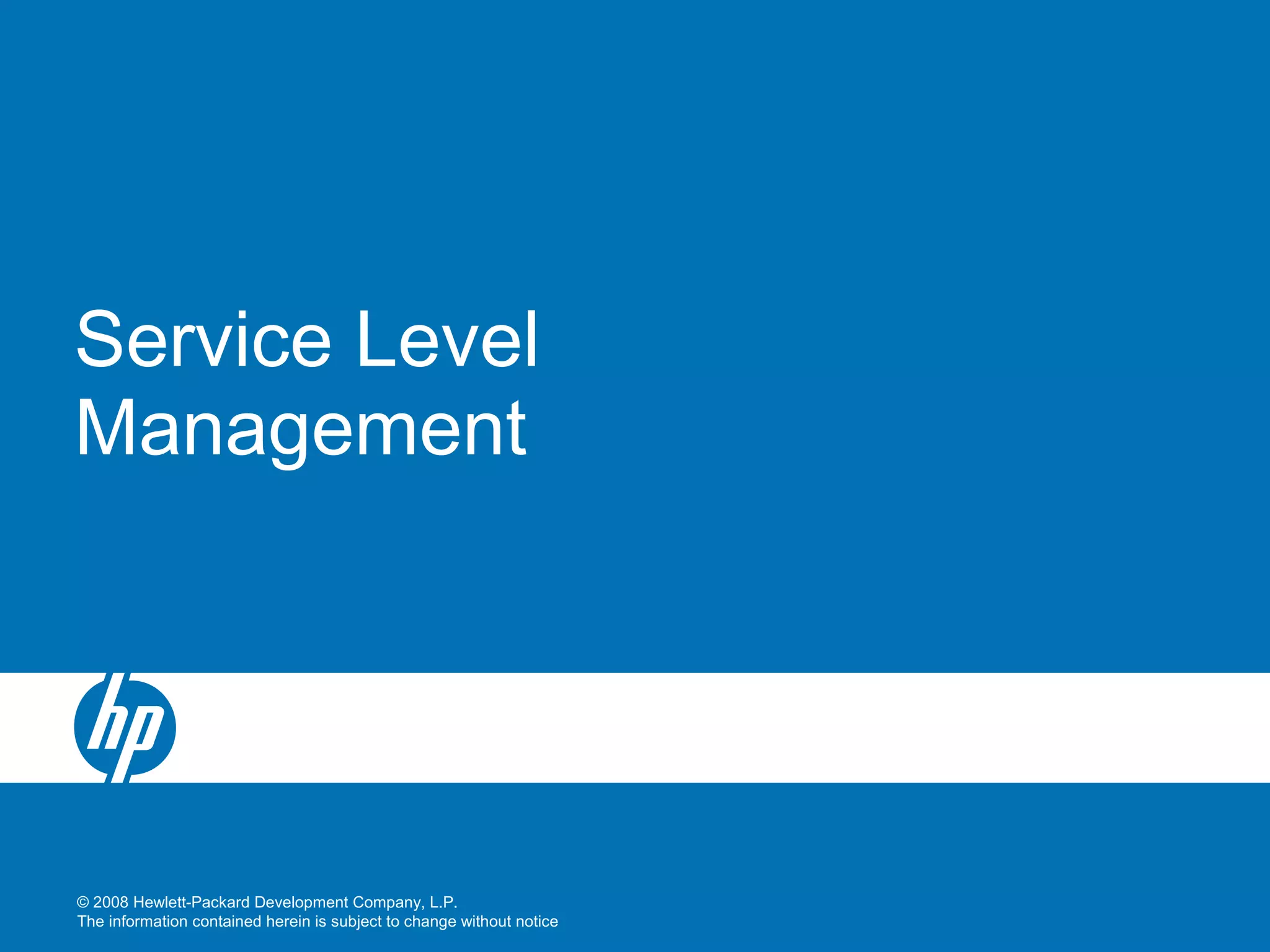 Service Level Management

hp

© 2008 Hewlett-Packard Development Company, L.P.
The information contained herein is subject to change without notice